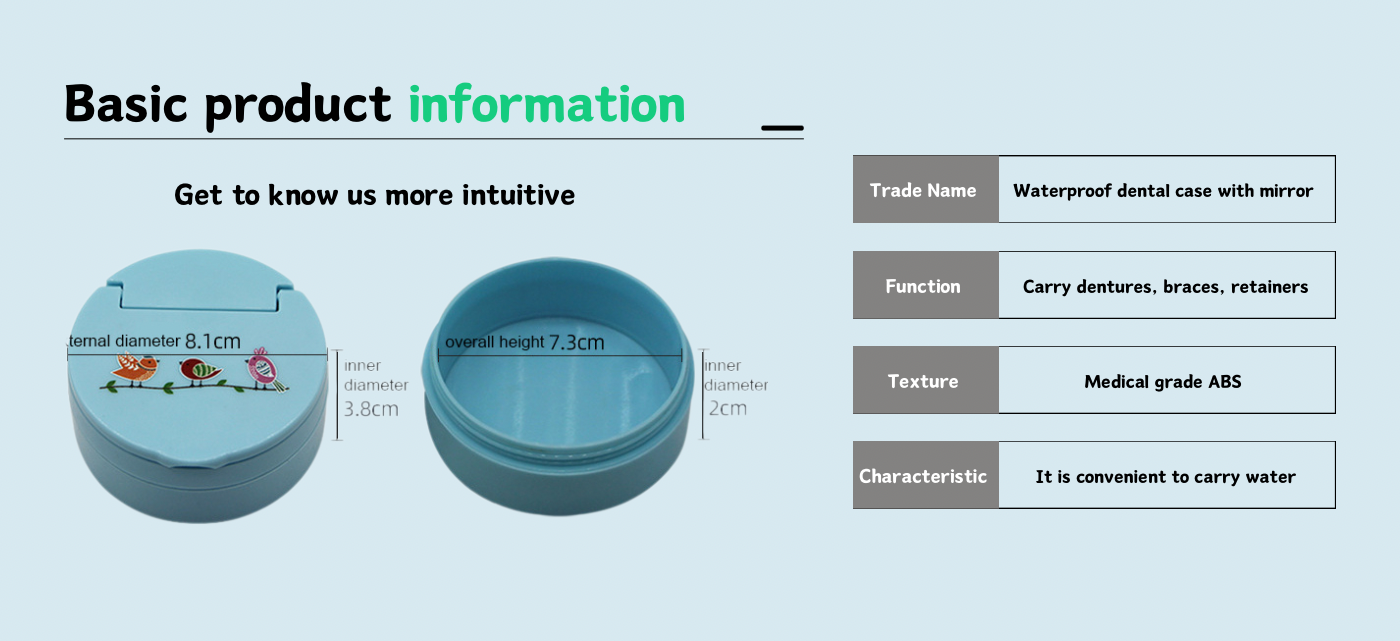 Basic product information

Get to know us more intuitive

ternal diameter 8.1cm

inner diameter 3.8cm

overall height 7.3cm

inner diameter 2cm

| Trade Name | Waterproof dental case with mirror |
|---|---|
| Function | Carry dentures, braces, retainers |
| Texture | Medical grade ABS |
| Characteristic | It is convenient to carry water |